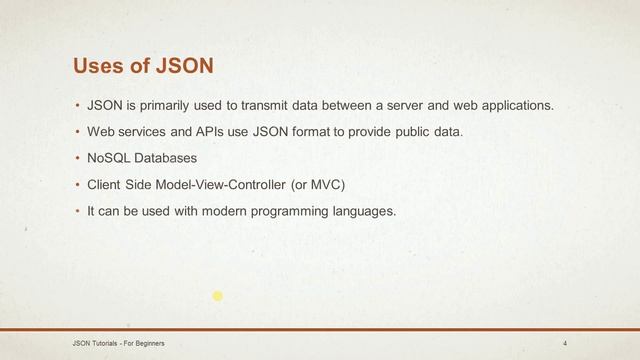 Uses of JSON

• JSON is primarily used to transmit data between a server and web applications.

• Web services and APIs use JSON format to provide public data.

• NoSQL Databases

• Client Side Model-View-Controller (or MVC)

• It can be used with modern programming languages.

JSON Tutorials - For Beginners

4